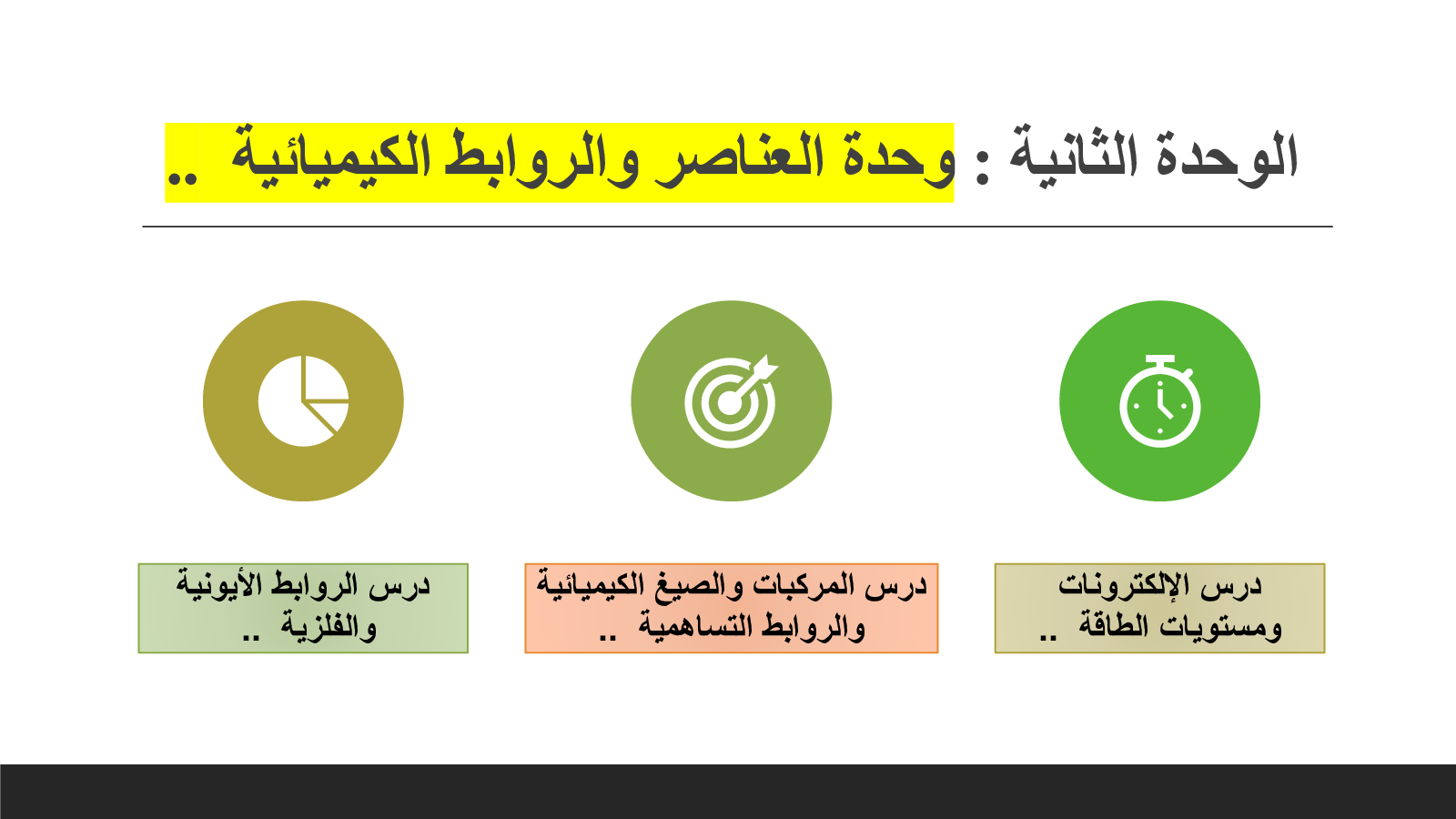 الوحدة الثانية : وحدة العناصر والروابط الكيميائية ..

درس الإلكترونات ومستويات الطاقة ..

درس المركبات والصيغ الكيميائية والروابط التساهمية ..

درس الروابط الأيونية والفلزية ..